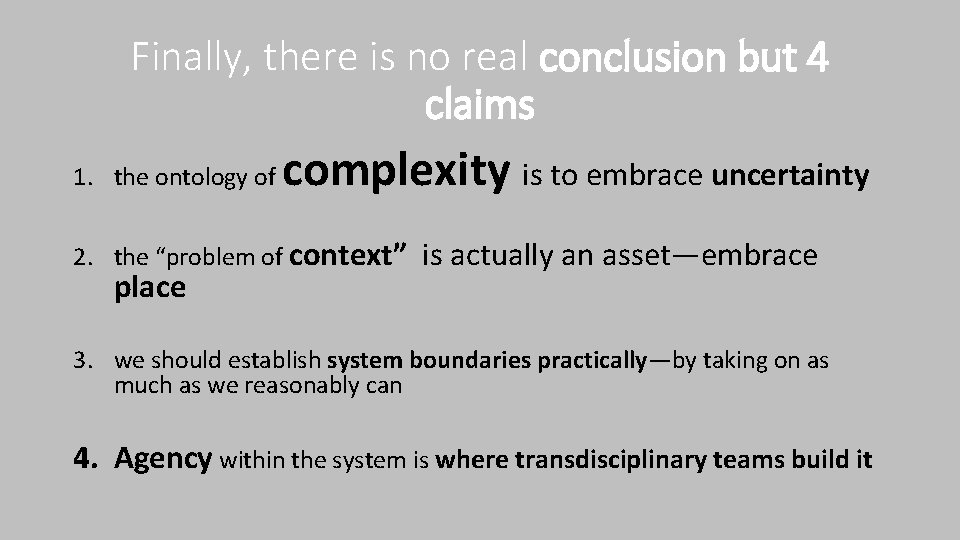 Finally, there is no real conclusion but 4 claims

1. the ontology of complexity is to embrace uncertainty

2. the “problem of context” is actually an asset—embrace place

3. we should establish system boundaries practically—by taking on as much as we reasonably can

4. Agency within the system is where transdisciplinary teams build it